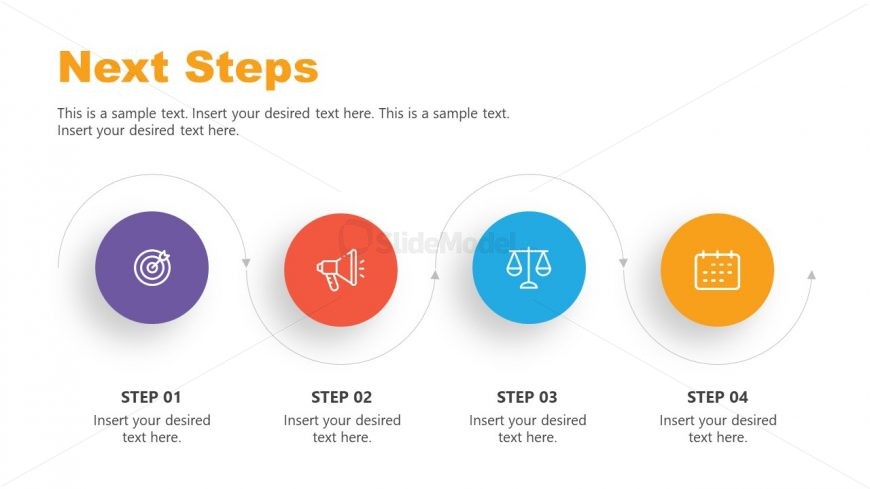 Next Steps

This is a sample text. Insert your desired text here. This is a sample text. Insert your desired text here.

SlideModel

STEP 01
Insert your desired text here.

STEP 02
Insert your desired text here.

STEP 03
Insert your desired text here.

STEP 04
Insert your desired text here.